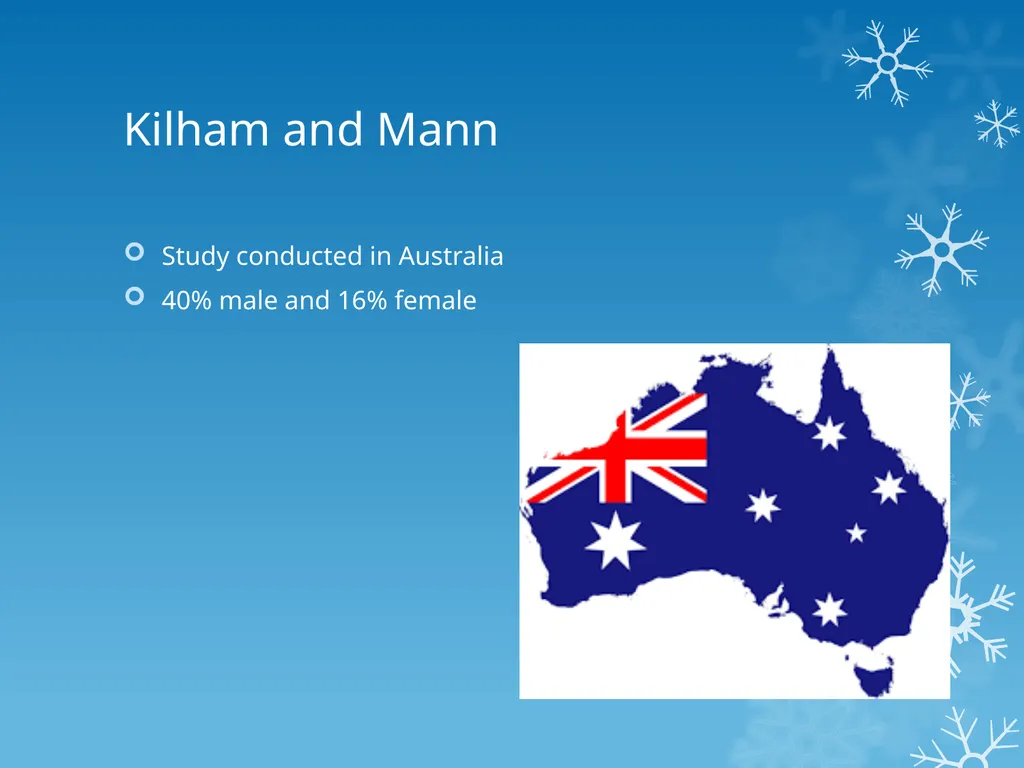 Kilham and Mann

Study conducted in Australia

40% male and 16% female